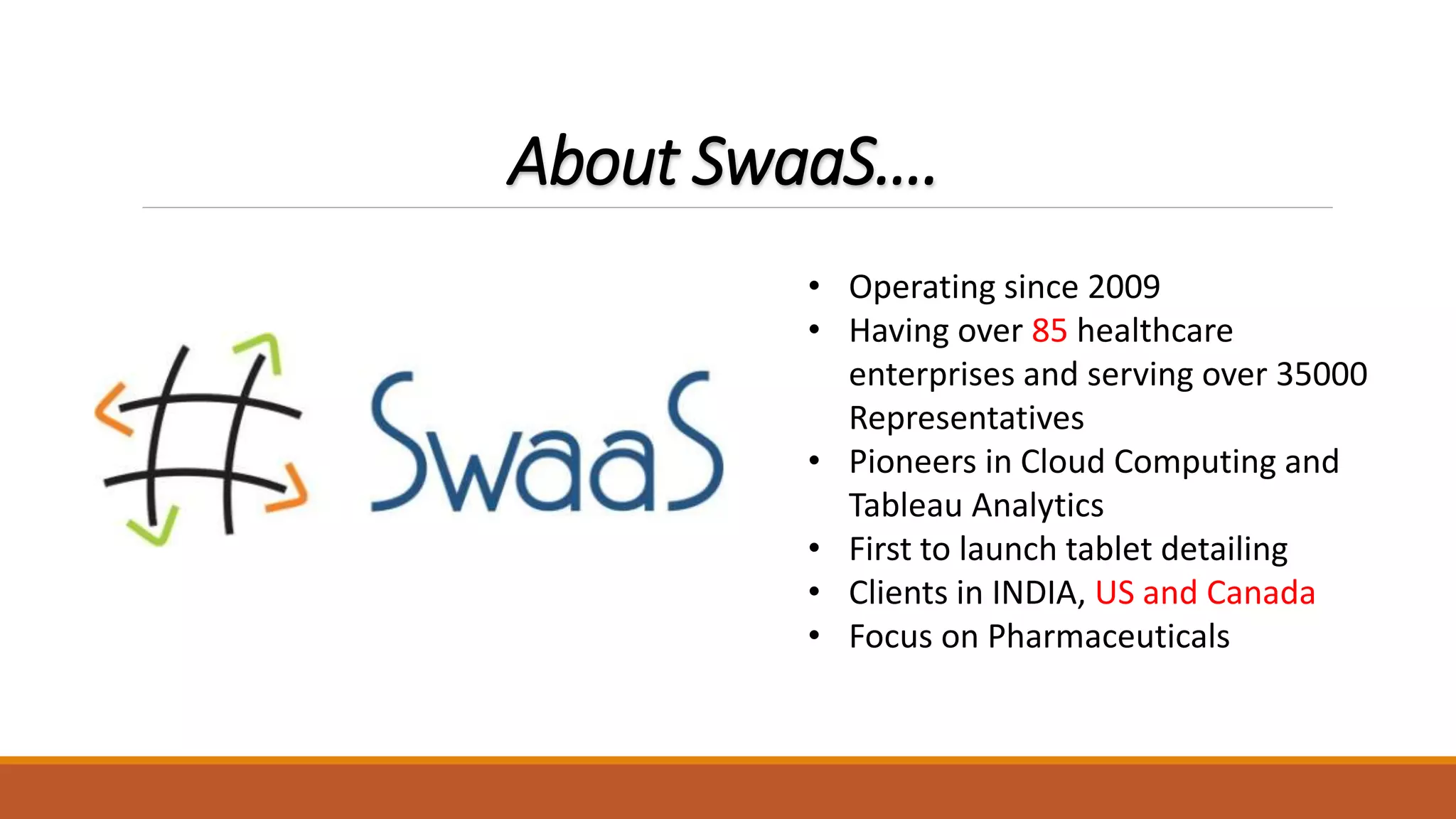 About SwaaS….

SwaaS

• Operating since 2009
• Having over 85 healthcare enterprises and serving over 35000 Representatives
• Pioneers in Cloud Computing and Tableau Analytics
• First to launch tablet detailing
• Clients in INDIA, US and Canada
• Focus on Pharmaceuticals